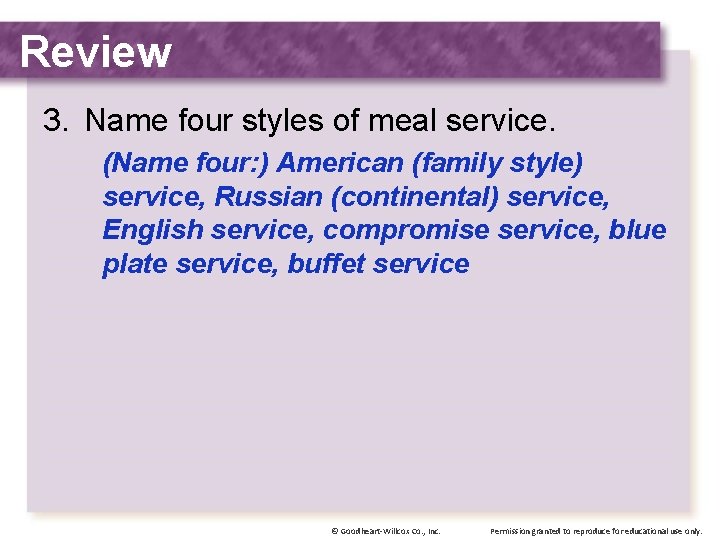 Review

3. Name four styles of meal service.

(Name four:) American (family style) service, Russian (continental) service, English service, compromise service, blue plate service, buffet service

© Goodheart-Willcox Co., Inc. Permission granted to reproduce for educational use only.